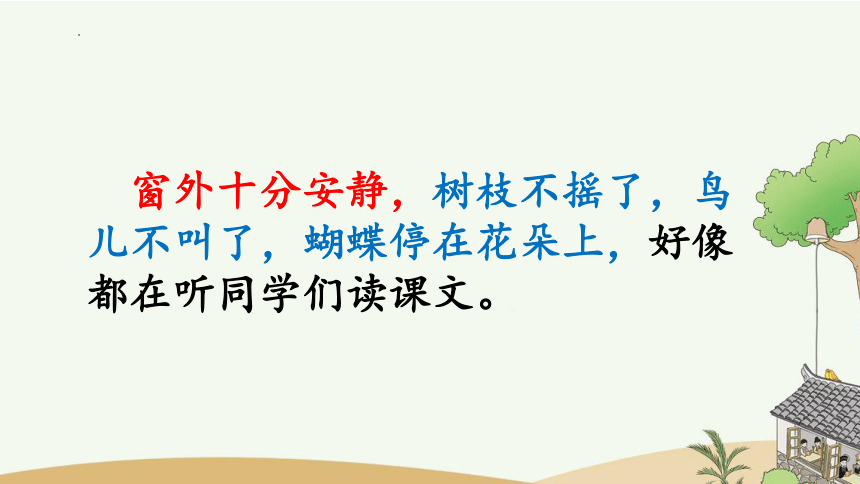 窗外十分安静，树枝不摇了，鸟儿不叫了，蝴蝶停在花朵上，好像都在听同学们读课文。